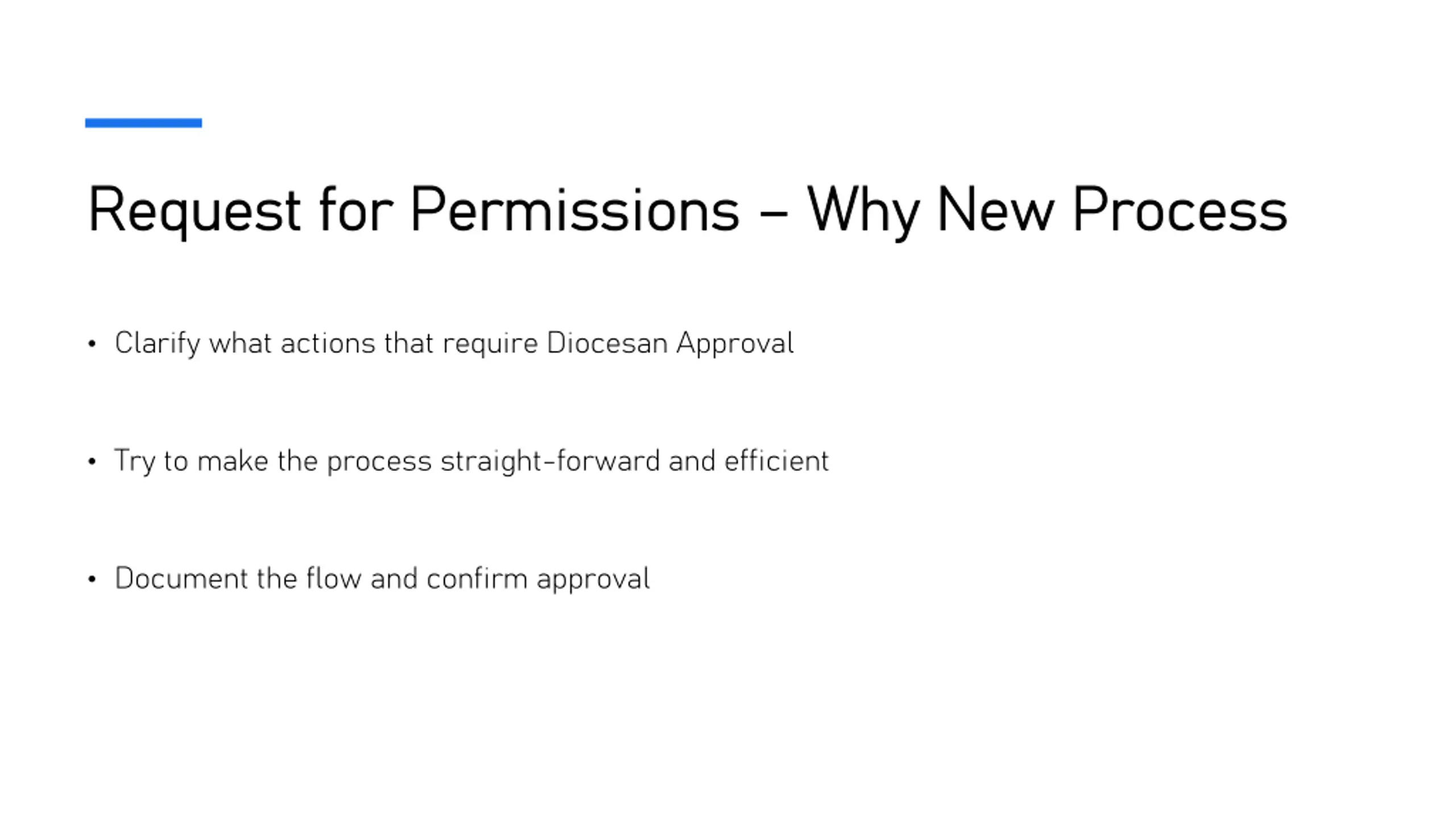 Request for Permissions – Why New Process

• Clarify what actions that require Diocesan Approval

• Try to make the process straight-forward and efficient

• Document the flow and confirm approval